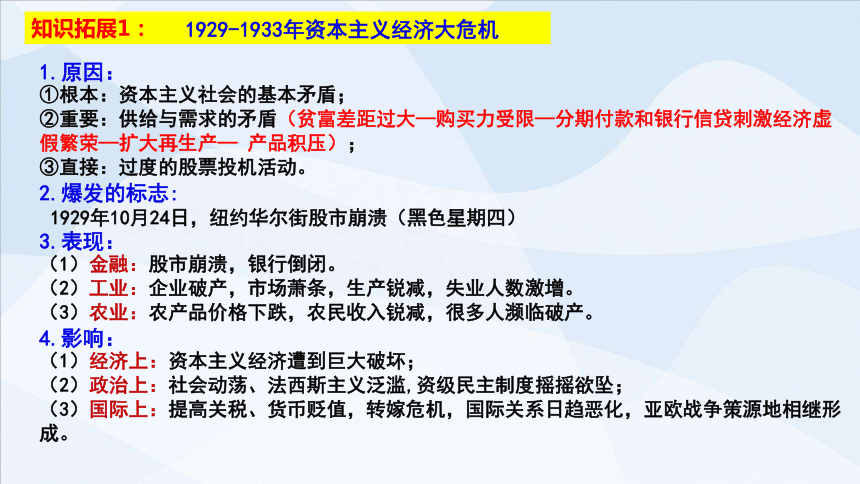 知识拓展1：　1929-1933年资本主义经济大危机

1.原因：
①根本：资本主义社会的基本矛盾；
②重要：供给与需求的矛盾（贫富差距过大—购买力受限—分期付款和银行信贷刺激经济虚假繁荣—扩大再生产— 产品积压）；
③直接：过度的股票投机活动。
2.爆发的标志：
1929年10月24日，纽约华尔街股市崩溃（黑色星期四）
3.表现：
（1）金融：股市崩溃，银行倒闭。
（2）工业：企业破产，市场萧条，生产锐减，失业人数激增。
（3）农业：农产品价格下跌，农民收入锐减，很多人濒临破产。
4.影响：
（1）经济上：资本主义经济遭到巨大破坏；
（2）政治上：社会动荡、法西斯主义泛滥，资级民主制度摇摇欲坠；
（3）国际上：提高关税、货币贬值，转嫁危机，国际关系日趋恶化，亚欧战争策源地相继形成。